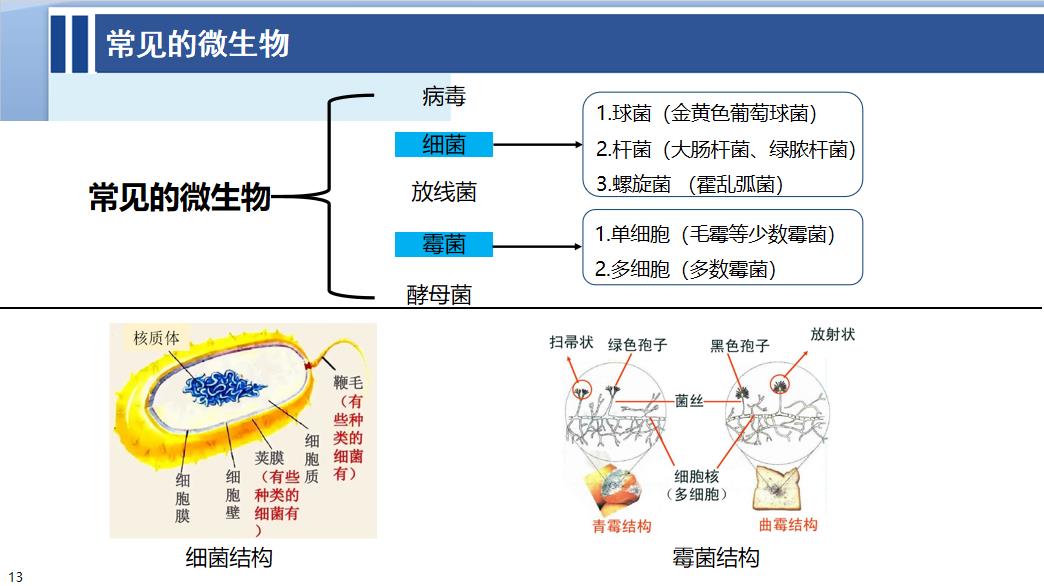 常见的微生物

常见的微生物

病毒
细菌
放线菌
霉菌
酵母菌

1.球菌（金黄色葡萄球菌）
2.杆菌（大肠杆菌、绿脓杆菌）
3.螺旋菌 （霍乱弧菌）

1.单细胞（毛霉等少数霉菌）
2.多细胞（多数霉菌）

核质体
鞭毛（有些种类的细菌有）
细胞质
荚膜（有些种类的细菌有）
细胞壁
细胞膜
细菌结构

扫帚状
绿色孢子
黑色孢子
放射状
菌丝
细胞核（多细胞）
青霉结构
曲霉结构
霉菌结构

13